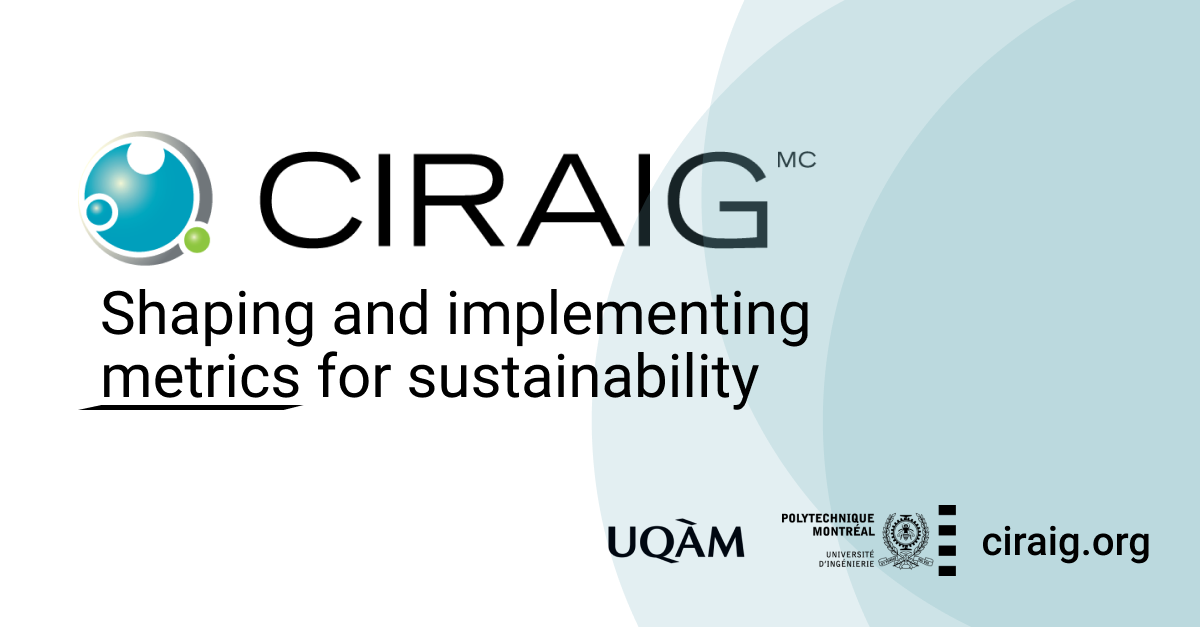 CIRAIG MC

Shaping and implementing metrics for sustainability

UQÀM

POLYTECHNIQUE MONTRÉAL

UNIVERSITÉ D'INGÉNIERIE

ciraig.org